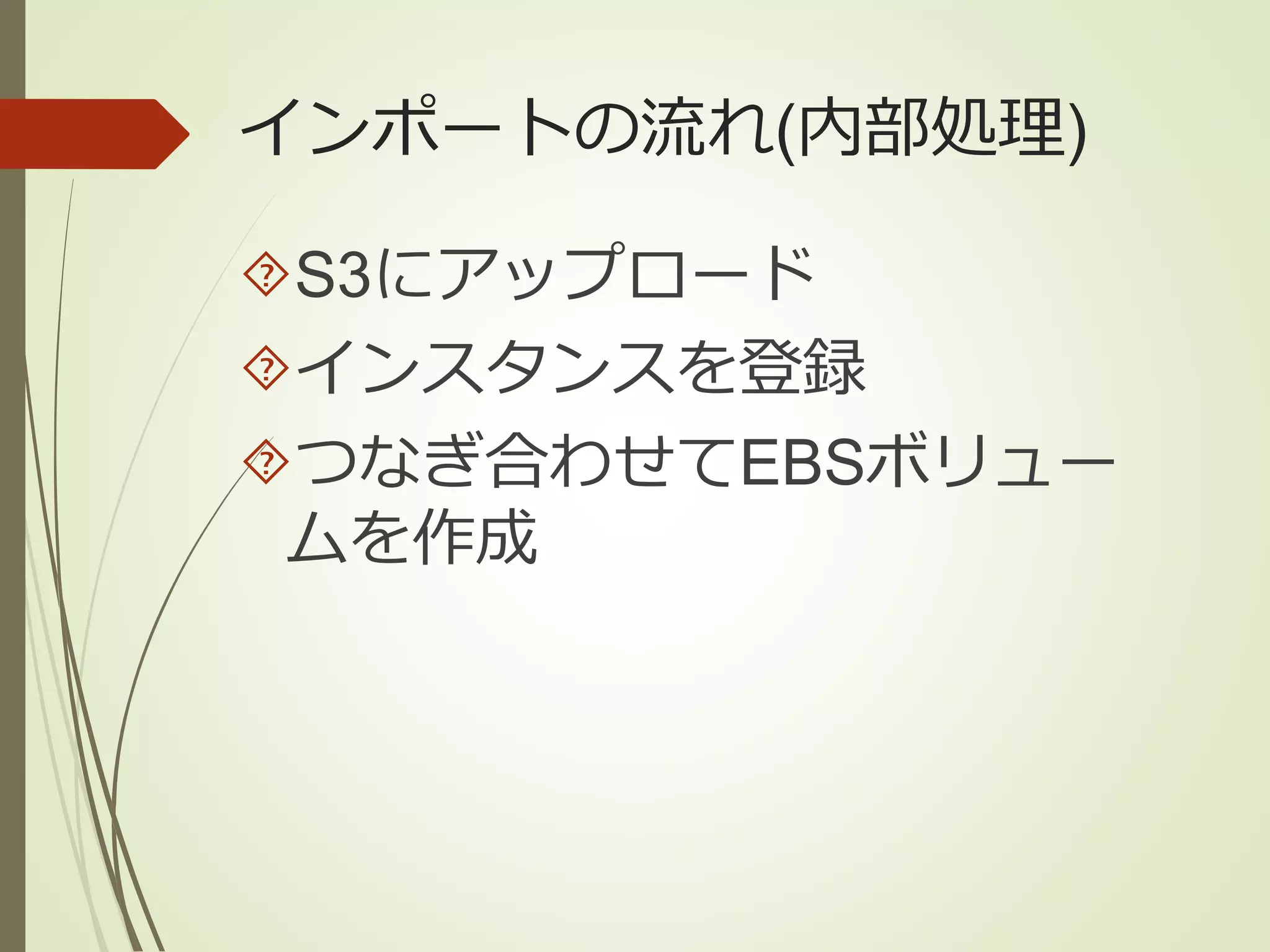 インポートの流れ(内部処理)

S3にアップロード

インスタンスを登録

つなぎ合わせてEBSボリュームを作成